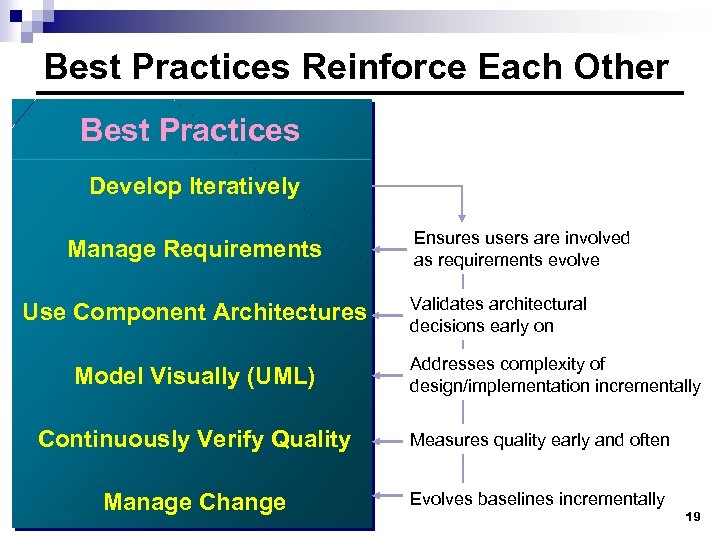 Best Practices Reinforce Each Other

Best Practices

Develop Iteratively

Manage Requirements

Use Component Architectures

Model Visually (UML)

Continuously Verify Quality

Manage Change

Ensures users are involved as requirements evolve

Validates architectural decisions early on

Addresses complexity of design/implementation incrementally

Measures quality early and often

Evolves baselines incrementally

19